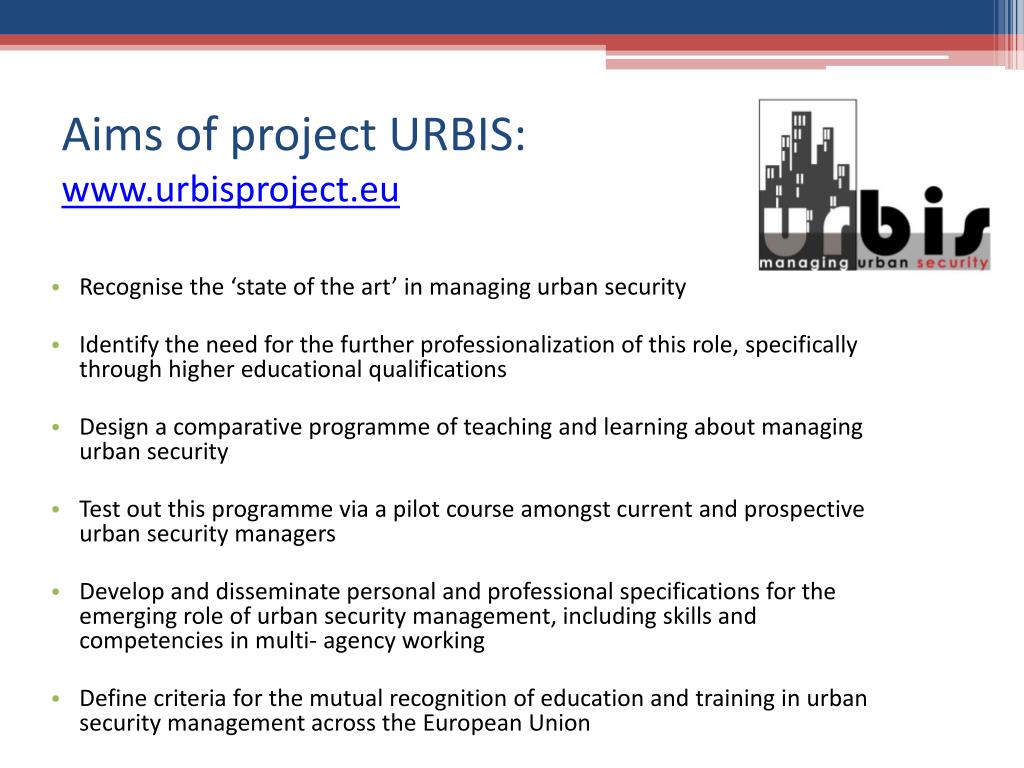 Aims of project URBIS:
www.urbisproject.eu

urbis
managing urban security

• Recognise the ‘state of the art’ in managing urban security

• Identify the need for the further professionalization of this role, specifically through higher educational qualifications

• Design a comparative programme of teaching and learning about managing urban security

• Test out this programme via a pilot course amongst current and prospective urban security managers

• Develop and disseminate personal and professional specifications for the emerging role of urban security management, including skills and competencies in multi- agency working

• Define criteria for the mutual recognition of education and training in urban security management across the European Union